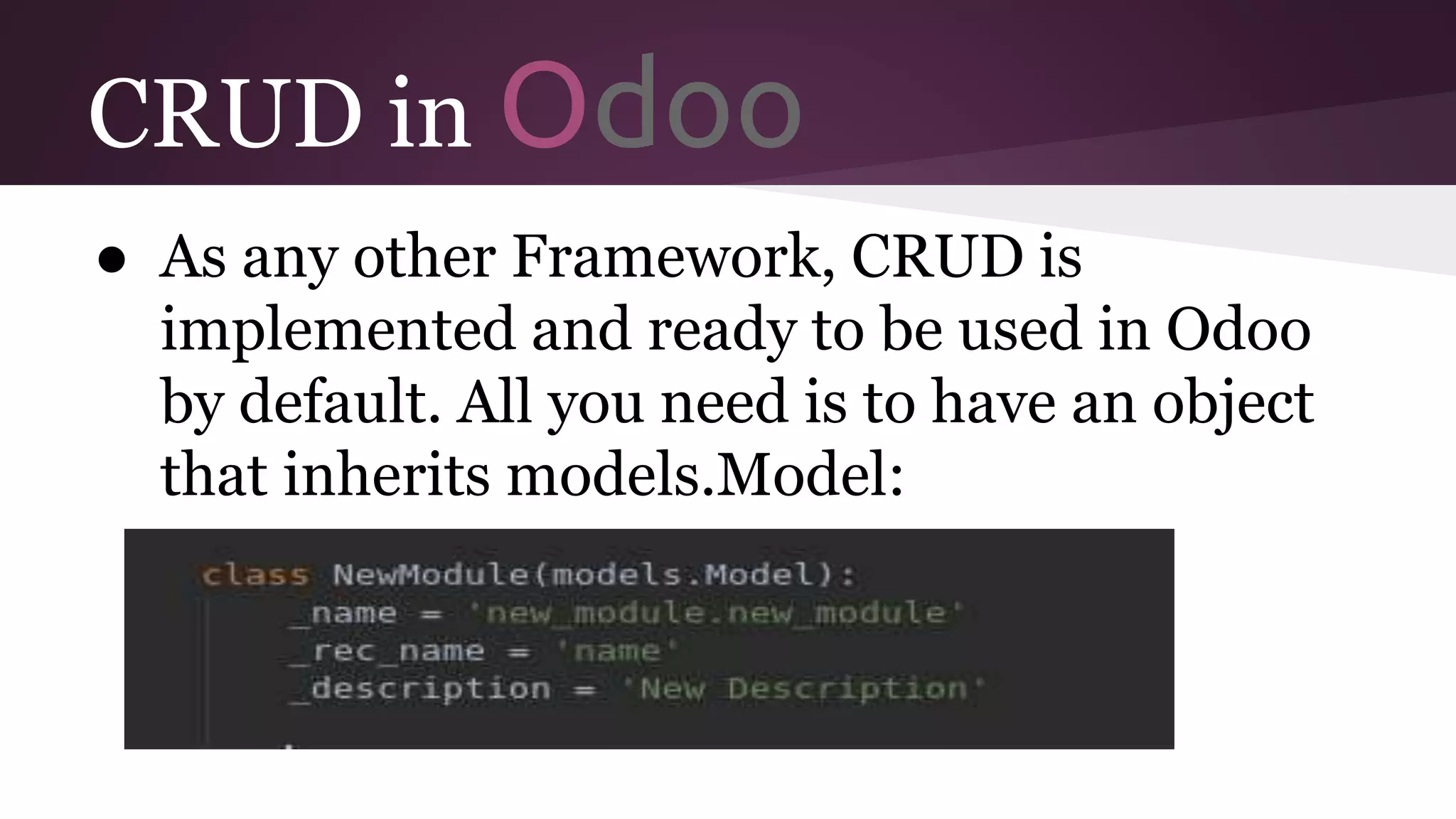 CRUD in Odoo

● As any other Framework, CRUD is implemented and ready to be used in Odoo by default. All you need is to have an object that inherits models.Model:

class NewModule(models.Model):
    _name = 'new_module.new_module'
    _rec_name = 'name'
    _description = 'New Description'